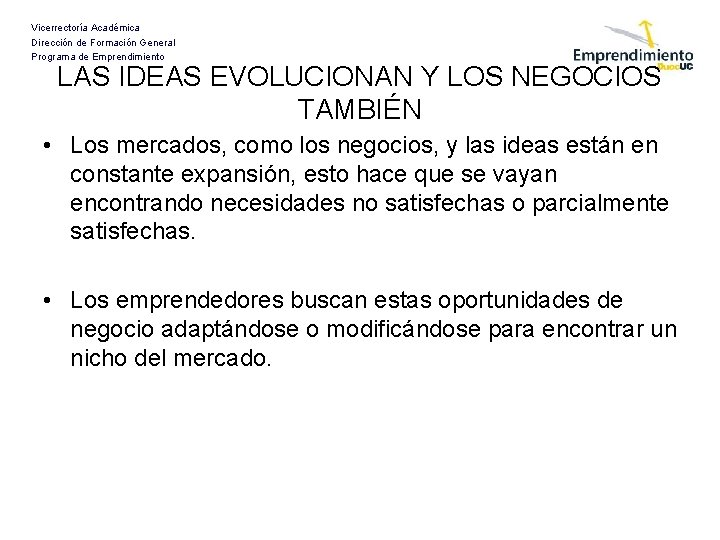 Vicerrectoría Académica
Dirección de Formación General
Programa de Emprendimiento

Emprendimiento DuocUC

LAS IDEAS EVOLUCIONAN Y LOS NEGOCIOS TAMBIÉN

• Los mercados, como los negocios, y las ideas están en constante expansión, esto hace que se vayan encontrando necesidades no satisfechas o parcialmente satisfechas.

• Los emprendedores buscan estas oportunidades de negocio adaptándose o modificándose para encontrar un nicho del mercado.